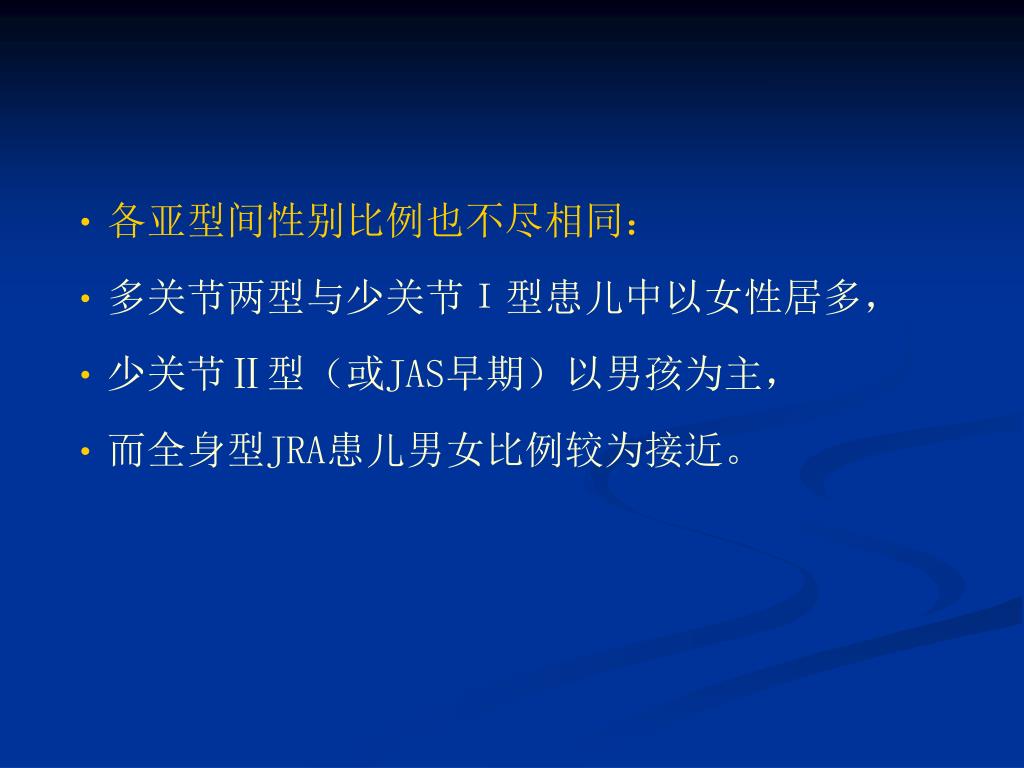 • 各亚型间性别比例也不尽相同：

• 多关节两型与少关节Ⅰ型患儿中以女性居多，

• 少关节Ⅱ型（或JAS早期）以男孩为主，

• 而全身型JRA患儿男女比例较为接近。